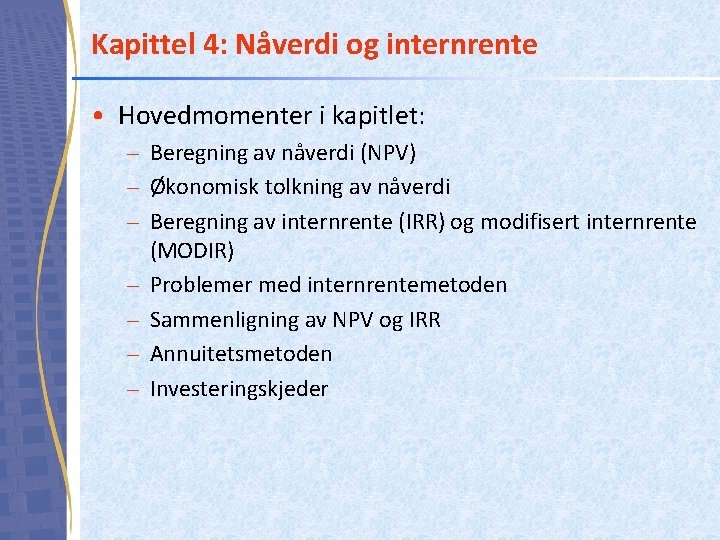 Kapittel 4: Nåverdi og internrente

• Hovedmomenter i kapitlet:
– Beregning av nåverdi (NPV)
– Økonomisk tolkning av nåverdi
– Beregning av internrente (IRR) og modifisert internrente (MODIR)
– Problemer med internrentemetoden
– Sammenligning av NPV og IRR
– Annuitetsmetoden
– Investeringskjeder